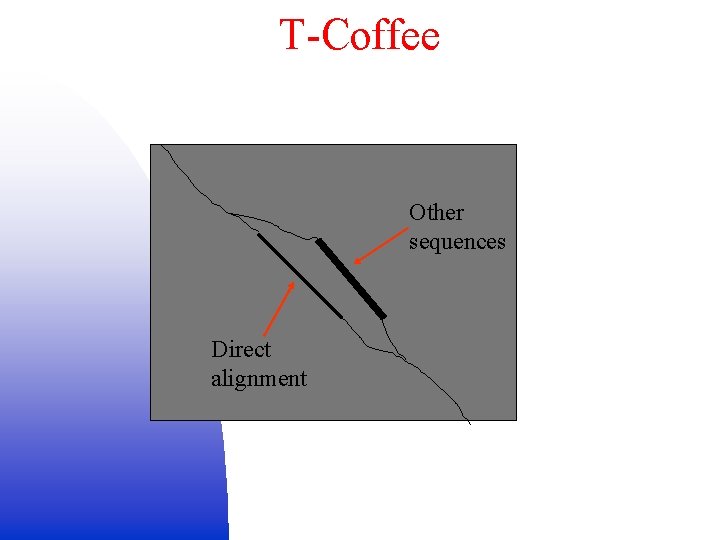 T-Coffee

Other sequences

Direct alignment